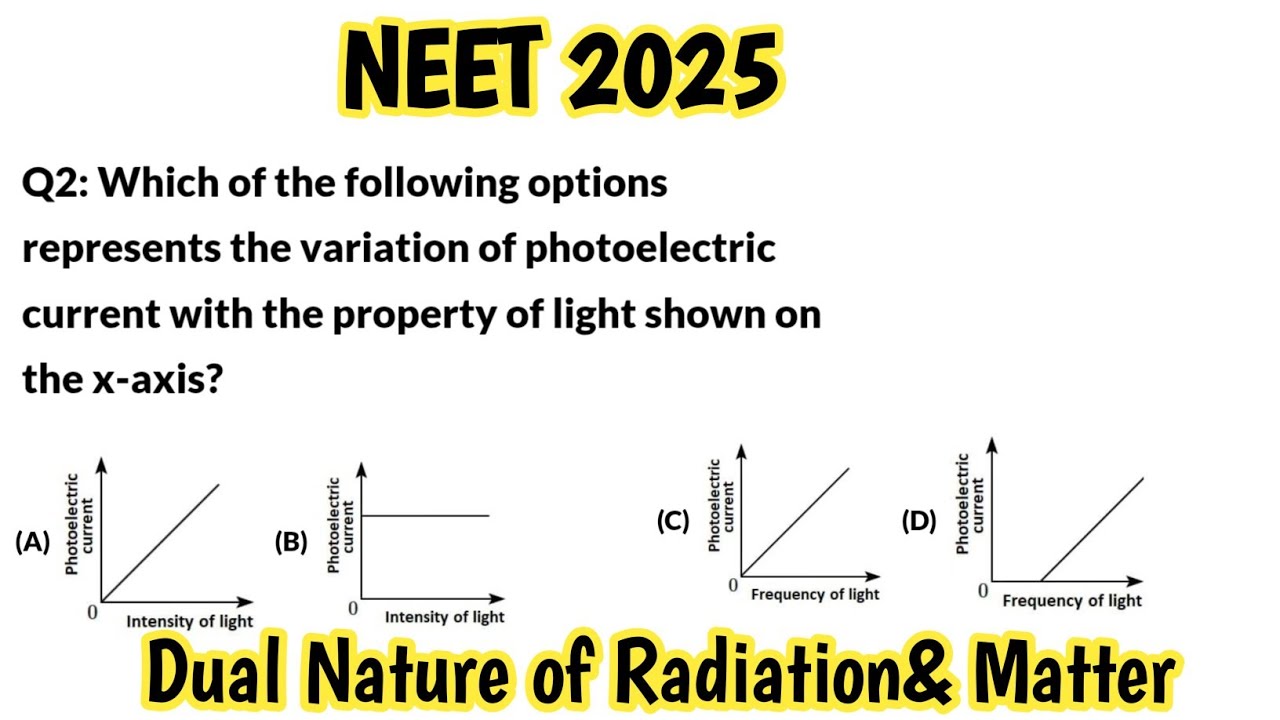 NEET 2025

Q2: Which of the following options represents the variation of photoelectric current with the property of light shown on the x-axis?

(A) Photoelectric current 0 Intensity of light

(B) Photoelectric current 0 Intensity of light

(C) Photoelectric current 0 Frequency of light

(D) Photoelectric current 0 Frequency of light

Dual Nature of Radiation& Matter